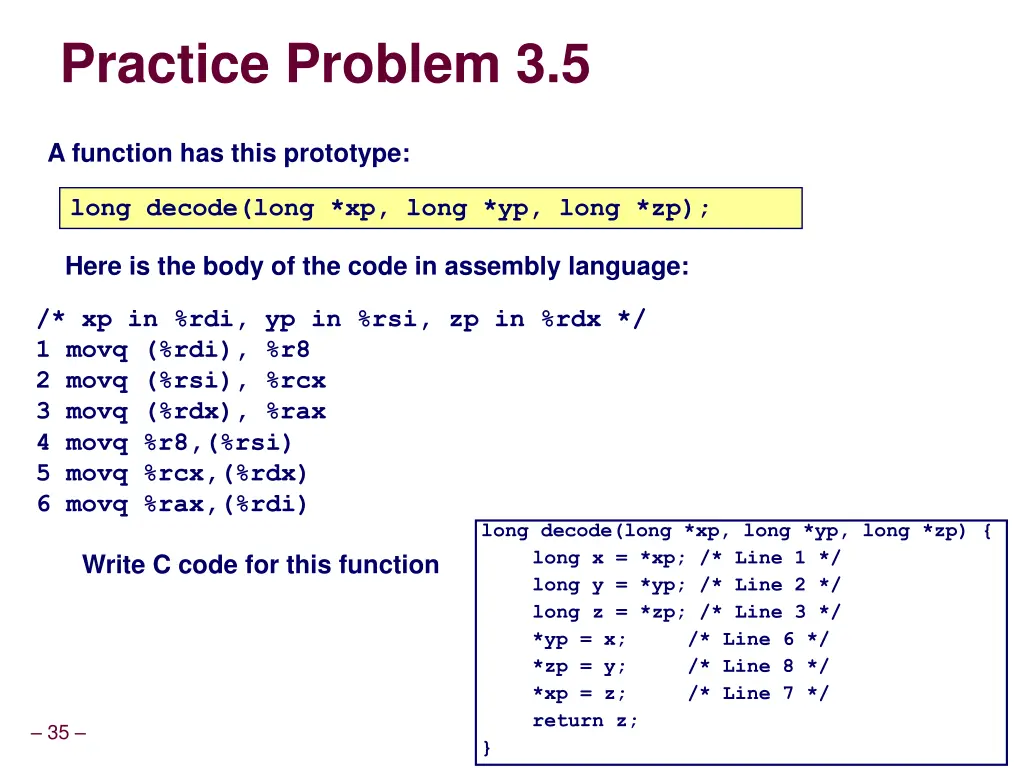 Practice Problem 3.5

A function has this prototype:

long decode(long *xp, long *yp, long *zp);

Here is the body of the code in assembly language:

/* xp in %rdi, yp in %rsi, zp in %rdx */
1 movq (%rdi), %r8
2 movq (%rsi), %rcx
3 movq (%rdx), %rax
4 movq %r8,(%rsi)
5 movq %rcx,(%rdx)
6 movq %rax,(%rdi)

Write C code for this function

long decode(long *xp, long *yp, long *zp) {
long x = *xp; /* Line 1 */
long y = *yp; /* Line 2 */
long z = *zp; /* Line 3 */
*yp = x; /* Line 6 */
*zp = y; /* Line 8 */
*xp = z; /* Line 7 */
return z;
}

– 35 –